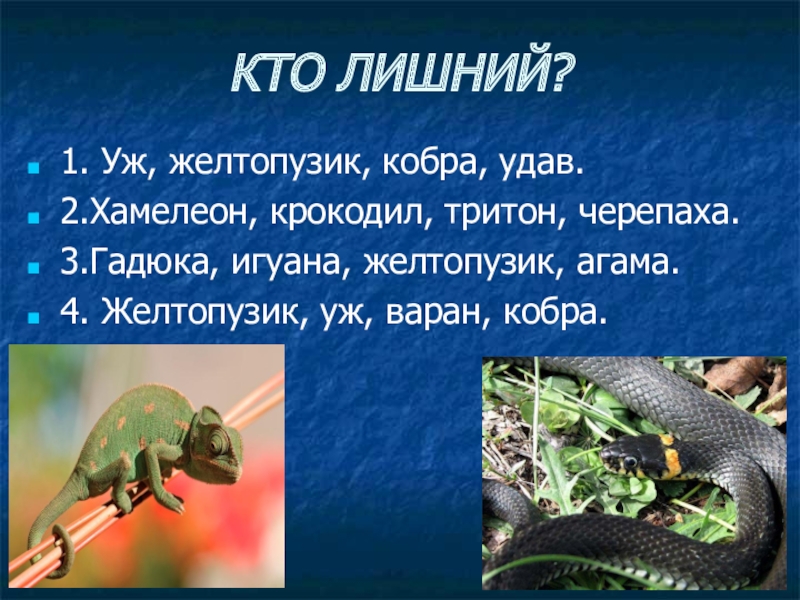 КТО ЛИШНИЙ?

1. Уж, желтопузик, кобра, удав.
2.Хамелеон, крокодил, тритон, черепаха.
3.Гадюка, игуана, желтопузик, агама.
4. Желтопузик, уж, варан, кобра.